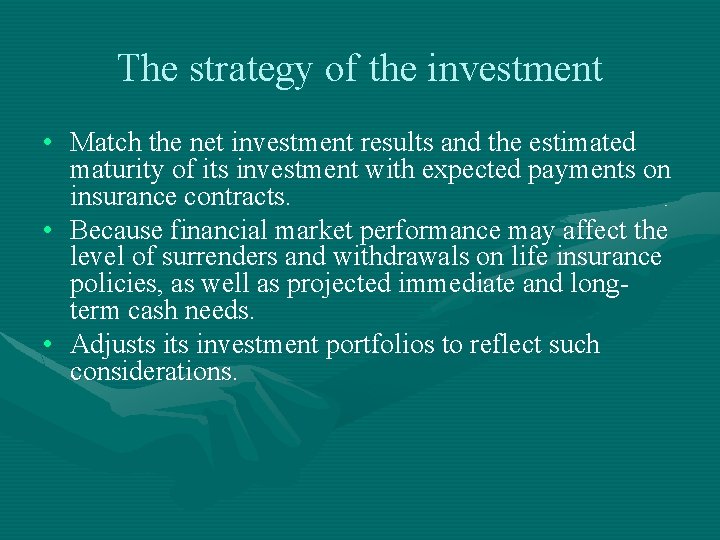 The strategy of the investment

• Match the net investment results and the estimated maturity of its investment with expected payments on insurance contracts.
• Because financial market performance may affect the level of surrenders and withdrawals on life insurance policies, as well as projected immediate and long-term cash needs.
• Adjusts its investment portfolios to reflect such considerations.